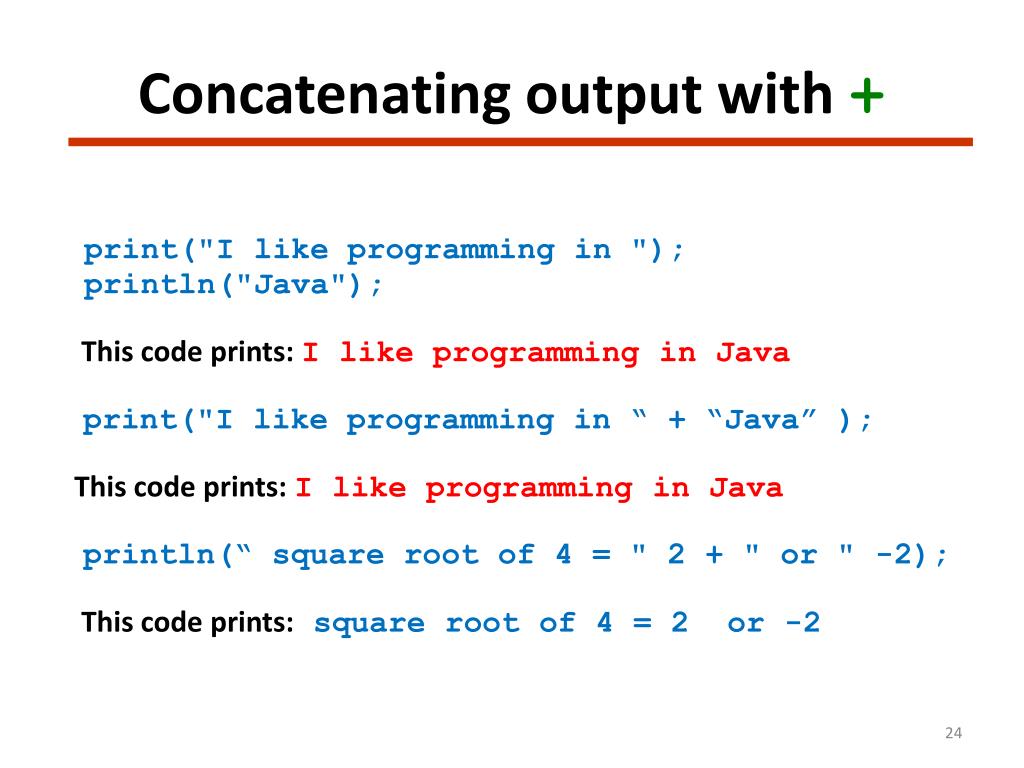 Concatenating output with +

print("I like programming in ");
println("Java");

This code prints: I like programming in Java

print("I like programming in “ + “Java” );

This code prints: I like programming in Java

println(“ square root of 4 = " 2 + " or " -2);

This code prints: square root of 4 = 2 or -2

24